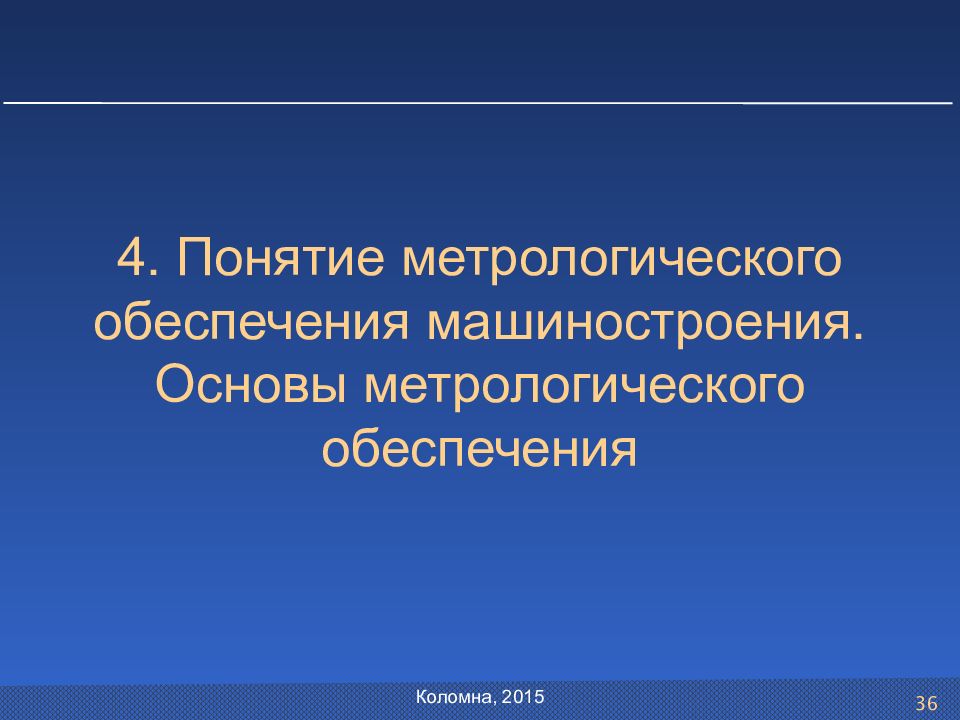 4. Понятие метрологического обеспечения машиностроения. Основы метрологического обеспечения

Коломна, 2015

36